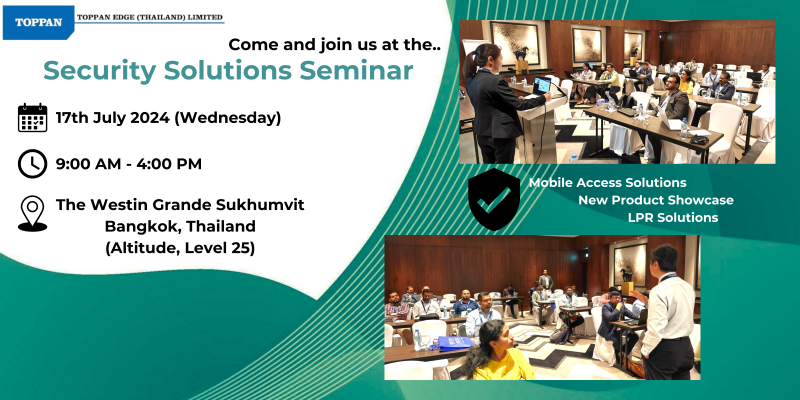 TOPPAN TOPPAN EDGE (THAILAND) LIMITED

Come and join us at the..

Security Solutions Seminar

17th July 2024 (Wednesday)

9:00 AM - 4:00 PM

The Westin Grande Sukhumvit Bangkok, Thailand (Altitude, Level 25)

Mobile Access Solutions
New Product Showcase
LPR Solutions